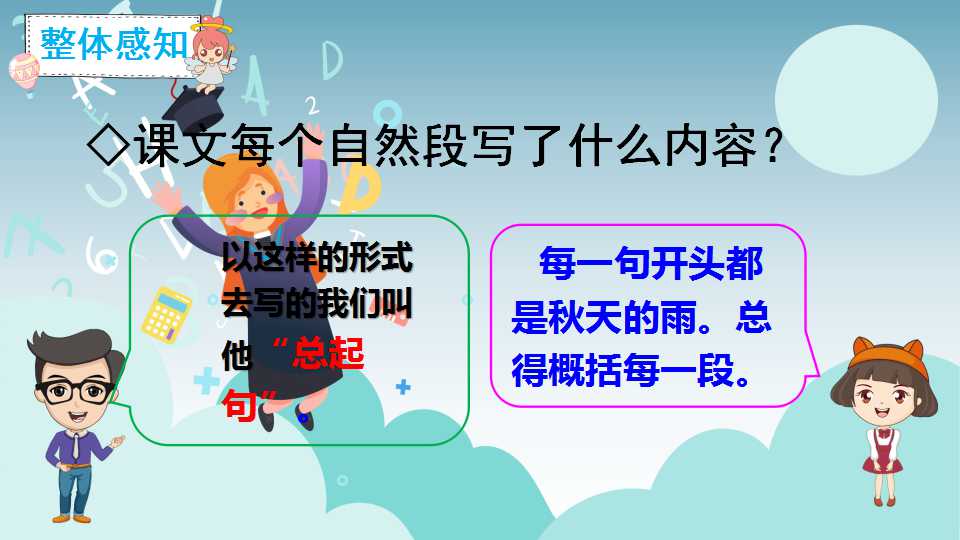 整体感知

◇课文每个自然段写了什么内容？

以这样的形式去写的我们叫他“总起句”

每一句开头都是秋天的雨。总得概括每一段。